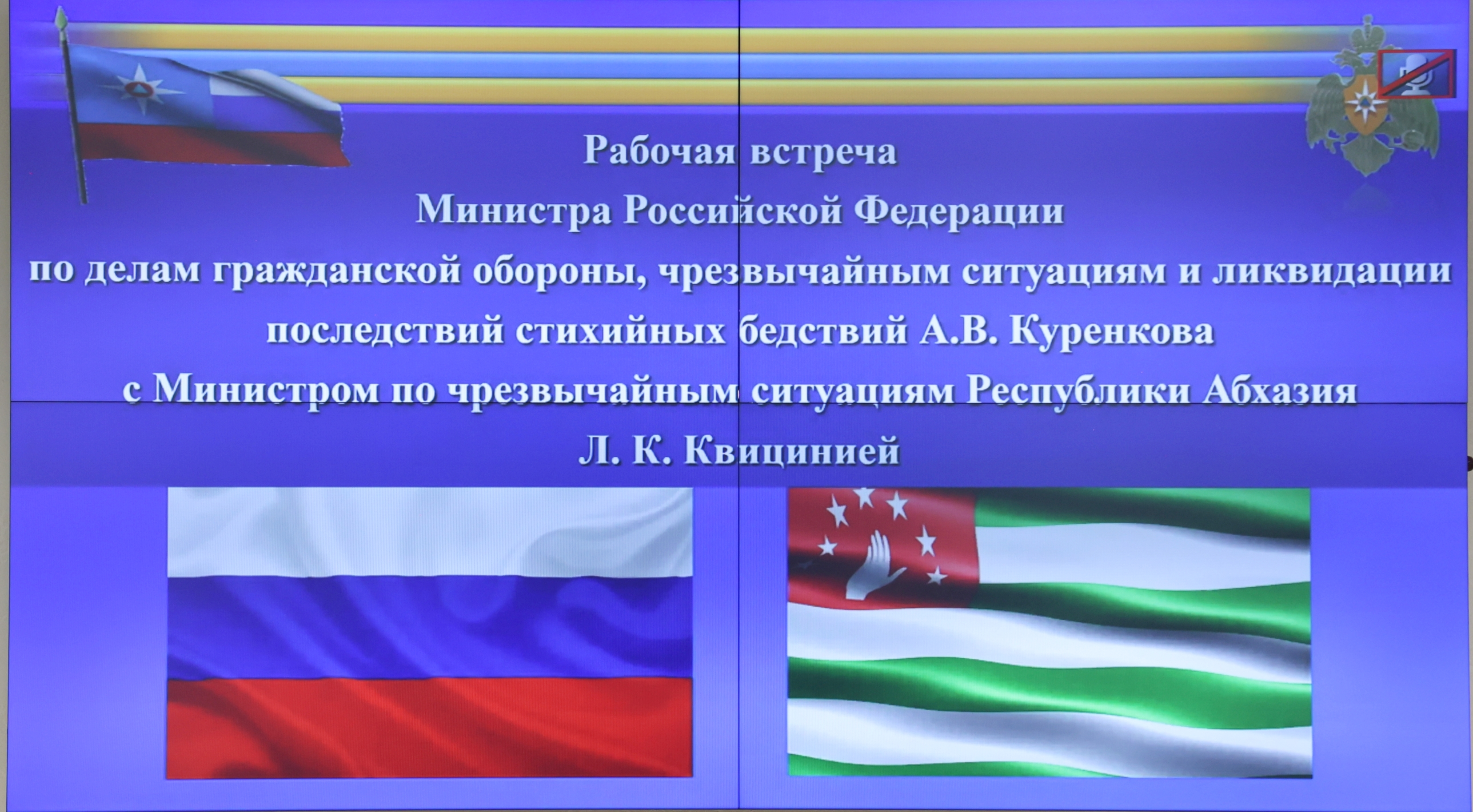 Рабочая встреча
Министра Российской Федерации
по делам гражданской обороны, чрезвычайным ситуациям и ликвидации последствий стихийных бедствий А.В. Куренкова
с Министром по чрезвычайным ситуациям Республики Абхазия
Л. К. Квицинией